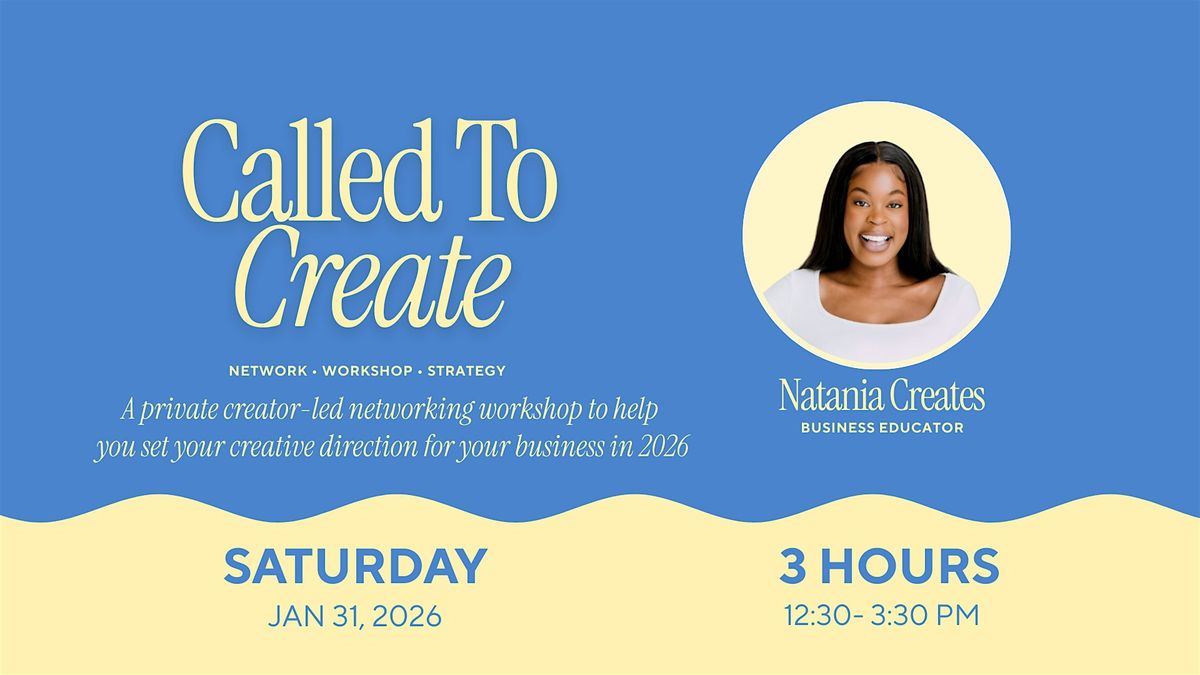 Called To Create

NETWORK • WORKSHOP • STRATEGY

A private creator-led networking workshop to help you set your creative direction for your business in 2026

Natania Creates
BUSINESS EDUCATOR

SATURDAY
JAN 31, 2026

3 HOURS
12:30- 3:30 PM